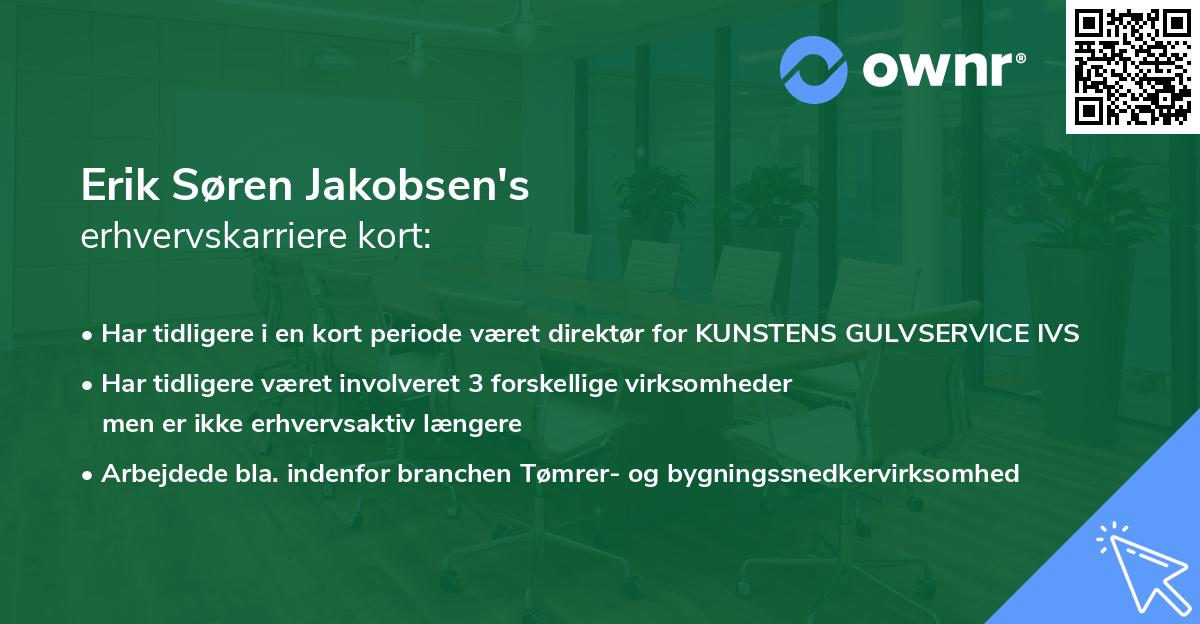 ownr®

Erik Søren Jakobsen's
erhvervskarriere kort:

• Har tidligere i en kort periode været direktør for KUNSTENS GULVSERVICE IVS

• Har tidligere været involveret 3 forskellige virksomheder men er ikke erhvervsaktiv længere

• Arbejdede bla. indenfor branchen Tømrer- og bygningssnedkervirksomhed